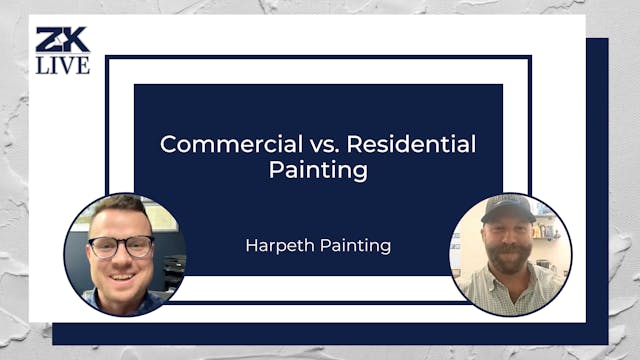 ZK
LIVE

Commercial vs. Residential Painting

Harpeth Painting